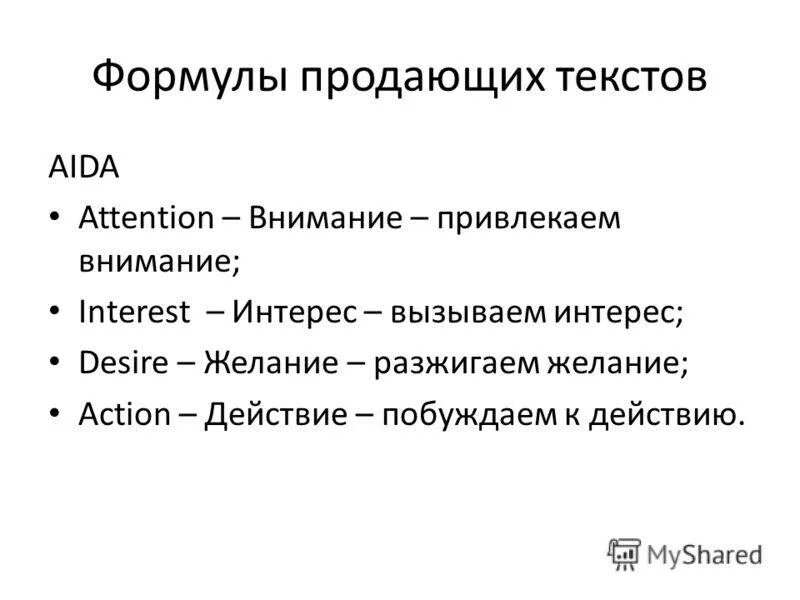 Формулы продающих текстов

AIDA

• Attention – Внимание – привлекаем внимание;
• Interest – Интерес – вызываем интерес;
• Desire – Желание – разжигаем желание;
• Action – Действие – побуждаем к действию.

MyShared